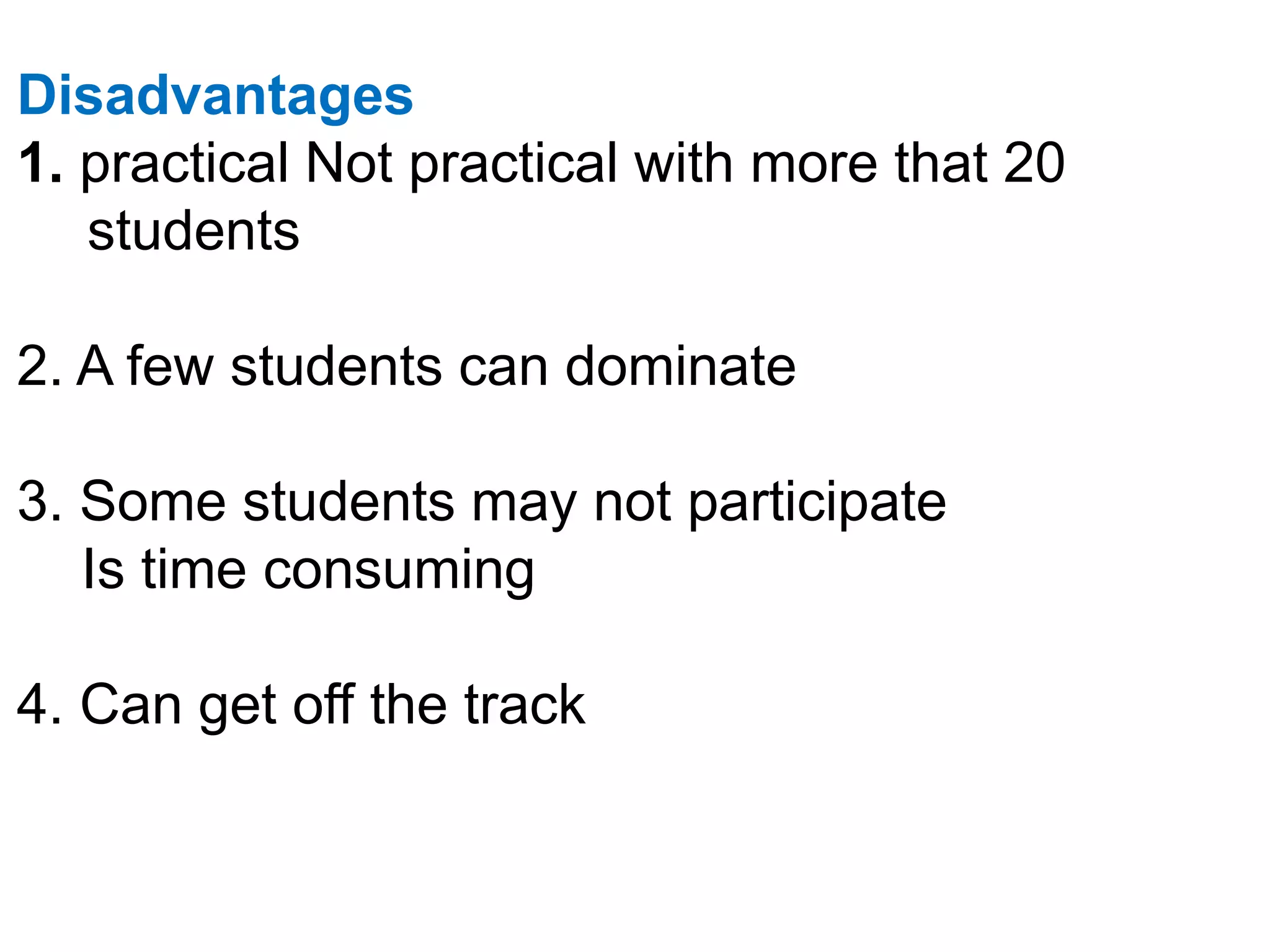 Disadvantages

1. practical Not practical with more that 20 students

2. A few students can dominate

3. Some students may not participate
Is time consuming

4. Can get off the track